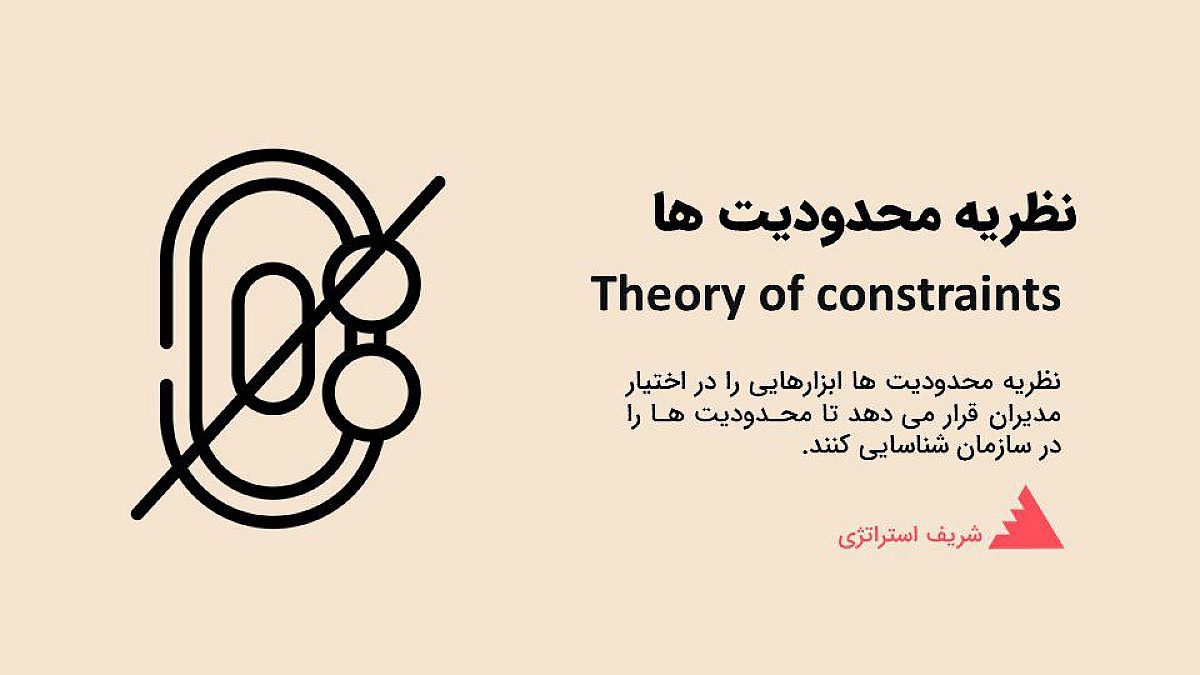 نظریه محدودیت ها

Theory of constraints

نظریه محدودیت ها ابزارهایی را در اختیار مدیران قرار می دهد تا محدودیت ها را در سازمان شناسایی کنند.

شریف استراتژی